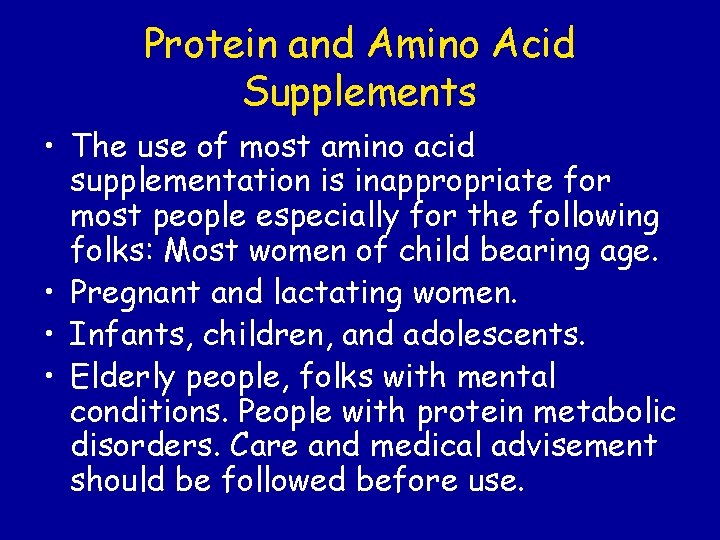 Protein and Amino Acid Supplements

• The use of most amino acid supplementation is inappropriate for most people especially for the following folks: Most women of child bearing age.
• Pregnant and lactating women.
• Infants, children, and adolescents.
• Elderly people, folks with mental conditions. People with protein metabolic disorders. Care and medical advisement should be followed before use.